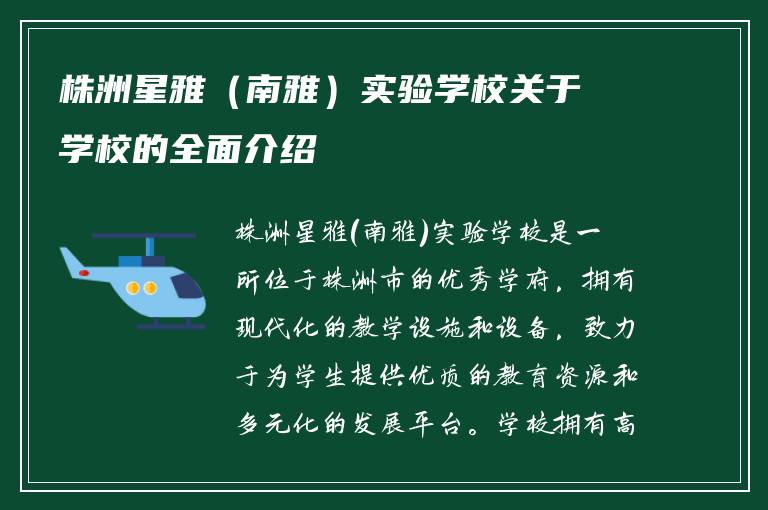 株洲星雅（南雅）实验学校关于学校的全面介绍

株洲星雅(南雅)实验学校是一所位于株洲市的优秀学府，拥有现代化的教学设施和设备，致力于为学生提供优质的教育资源和多元化的发展平台。学校拥有高